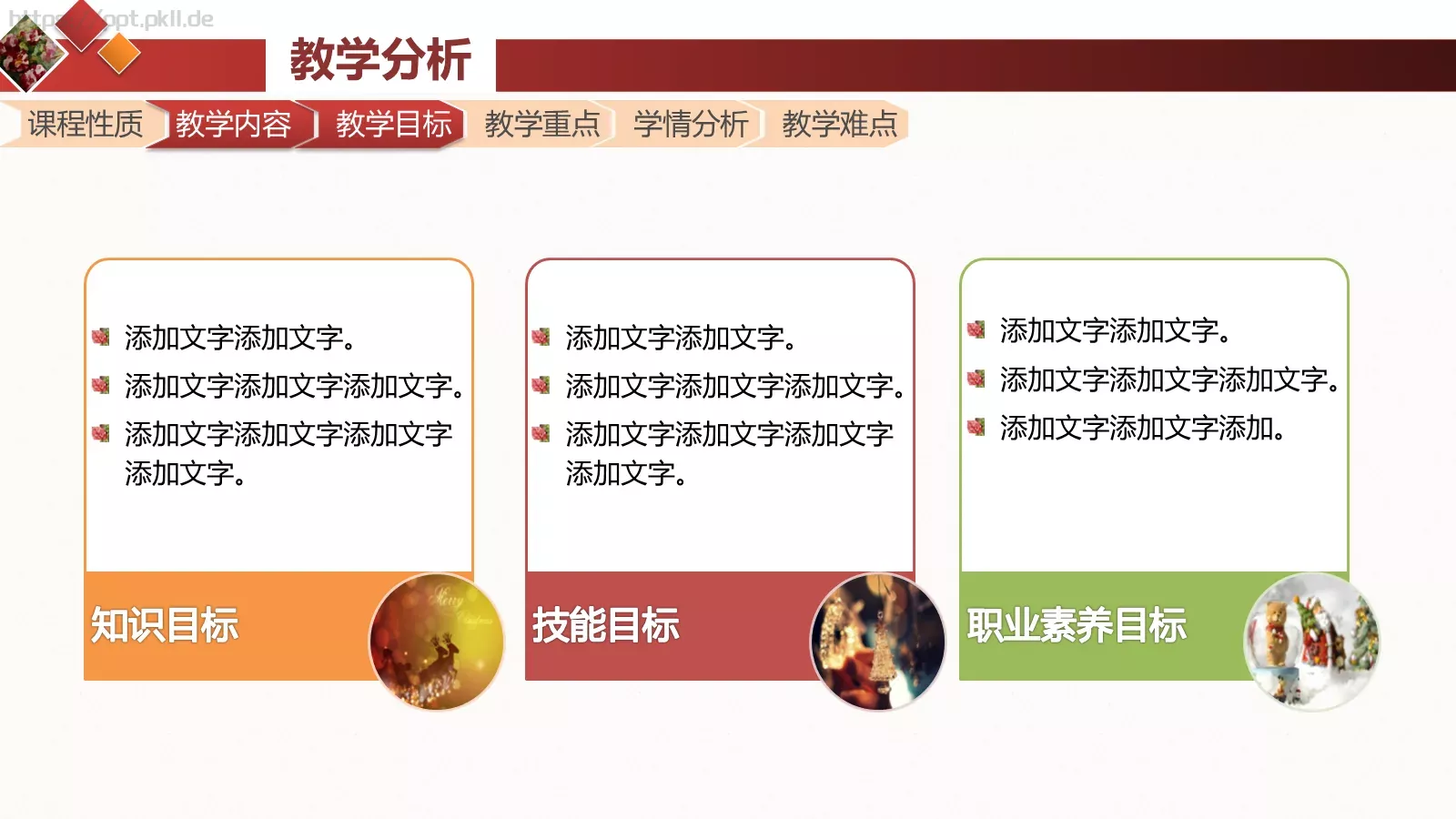 https://ppt.pkll.de

教学分析

课程性质 教学内容 教学目标 教学重点 学情分析 教学难点

添加文字添加文字。
添加文字添加文字添加文字。
添加文字添加文字添加文字添加文字。

知识目标

添加文字添加文字。
添加文字添加文字添加文字。
添加文字添加文字添加文字添加文字。

技能目标

添加文字添加文字。
添加文字添加文字添加文字。
添加文字添加文字添加。

职业素养目标